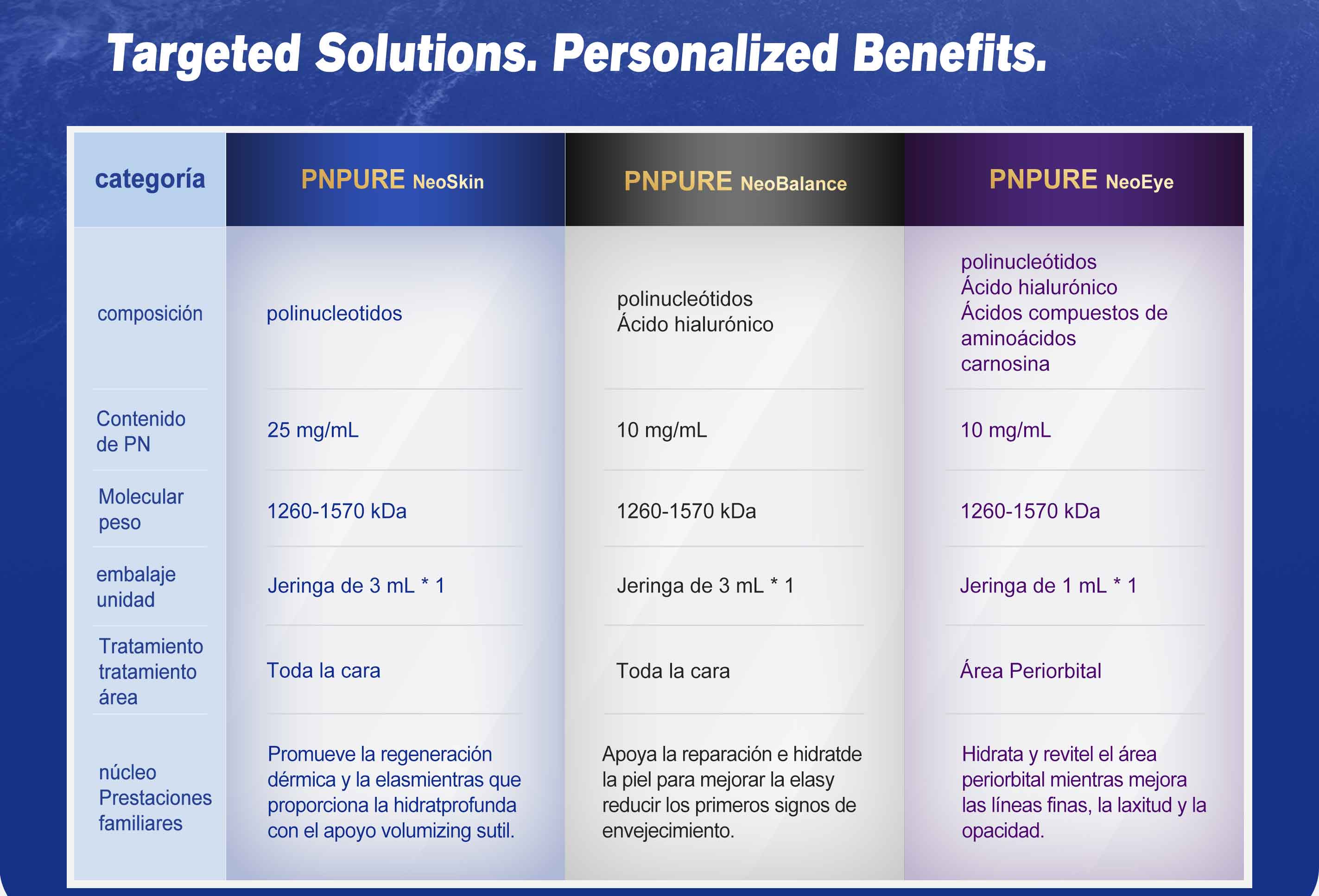 Targeted Solutions. Personalized Benefits.

| categoría | PNPURE NeoSkin | PNPURE NeoBalance | PNPURE NeoEye |
|---|---|---|---|
| composición | polinucleotidos | polinucleótidos Ácido hialurónico | polinucleótidos Ácido hialurónico Ácidos compuestos de aminoácidos carnosina |
| Contenido de PN | 25 mg/mL | 10 mg/mL | 10 mg/mL |
| Molecular peso | 1260-1570 kDa | 1260-1570 kDa | 1260-1570 kDa |
| embalaje unidad | Jeringa de 3 mL * 1 | Jeringa de 3 mL * 1 | Jeringa de 1 mL * 1 |
| Tratamiento tratamiento área | Toda la cara | Toda la cara | Área Periorbital |
| núcleo Prestaciones familiares | Promueve la regeneración dérmica y la elasmientras que proporciona la hidratprofunda con el apoyo volumizing sutil. | Apoya la reparación e hidratde la piel para mejorar la elasy reducir los primeros signos de envejecimiento. | Hidrata y revitel el área periorbital mientras mejora las líneas finas, la laxitud y la opacidad. |